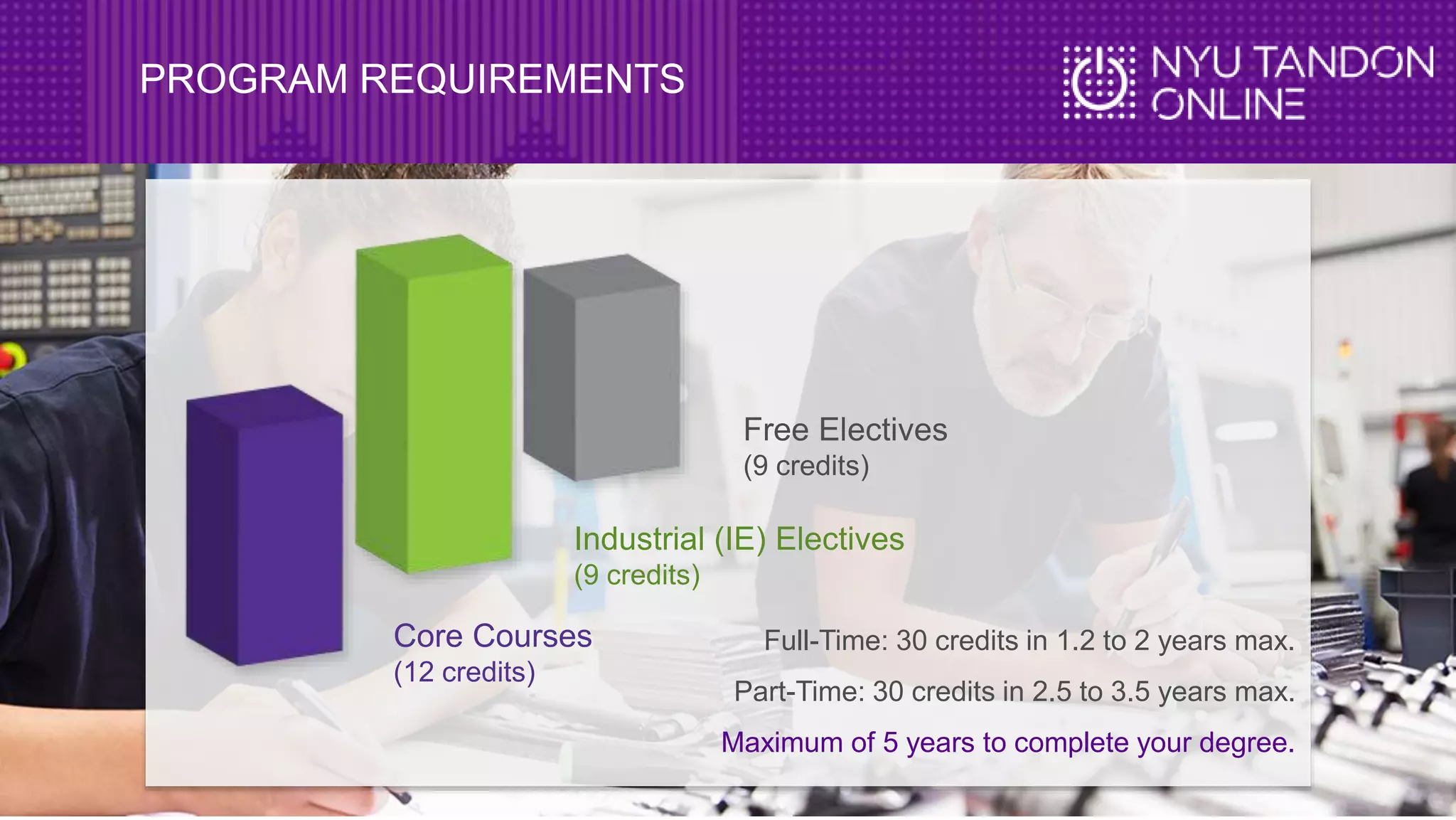 PROGRAM REQUIREMENTS

NYU TANDON ONLINE

Free Electives
(9 credits)

Industrial (IE) Electives
(9 credits)

Core Courses
(12 credits)

Full-Time: 30 credits in 1.2 to 2 years max.

Part-Time: 30 credits in 2.5 to 3.5 years max.

Maximum of 5 years to complete your degree.